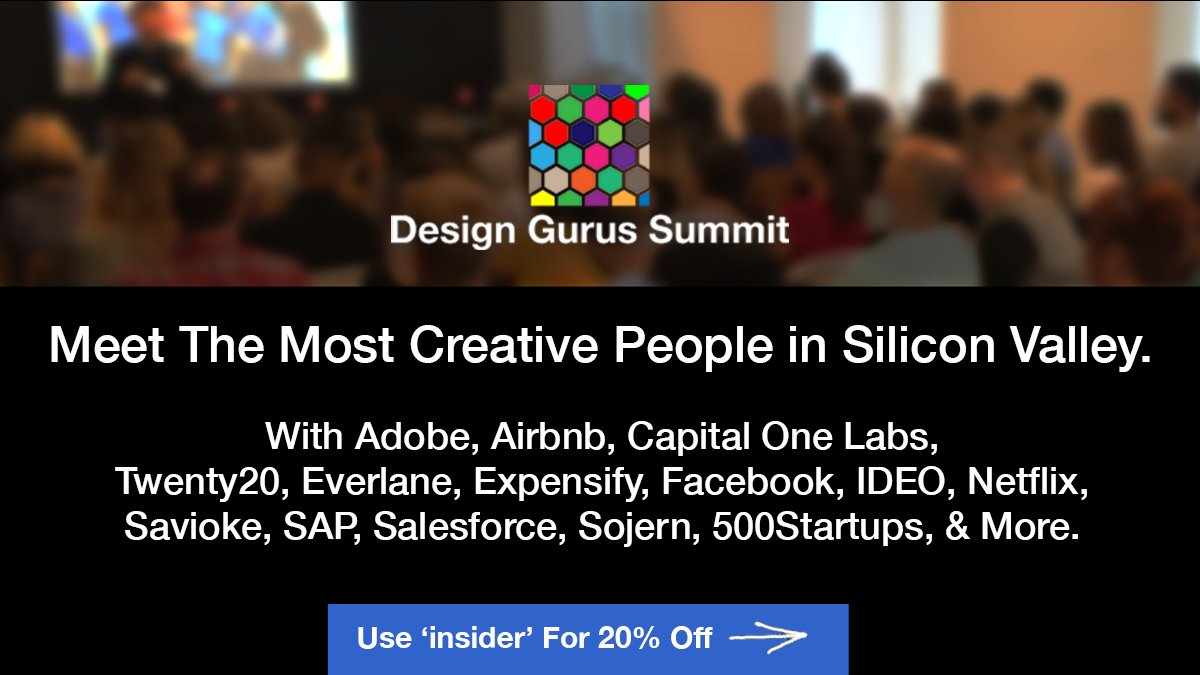 Design Gurus Summit

Meet The Most Creative People in Silicon Valley.

With Adobe, Airbnb, Capital One Labs, Twenty20, Everlane, Expensify, Facebook, IDEO, Netflix, Savioke, SAP, Salesforce, Sojern, 500Startups, & More.

Use ‘insider’ For 20% Off